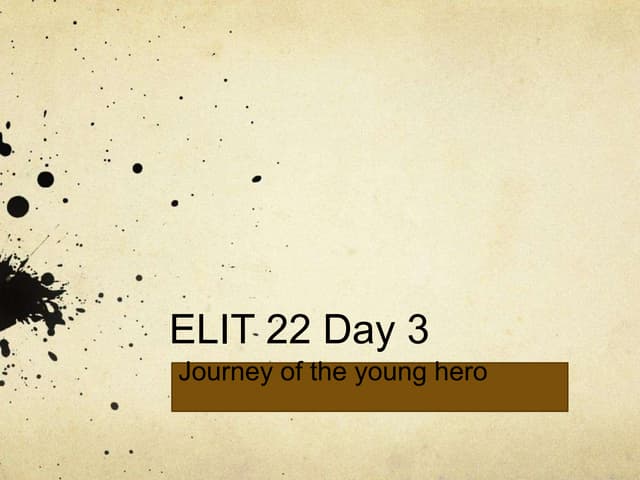 ELIT 22 Day 3

Journey of the young hero